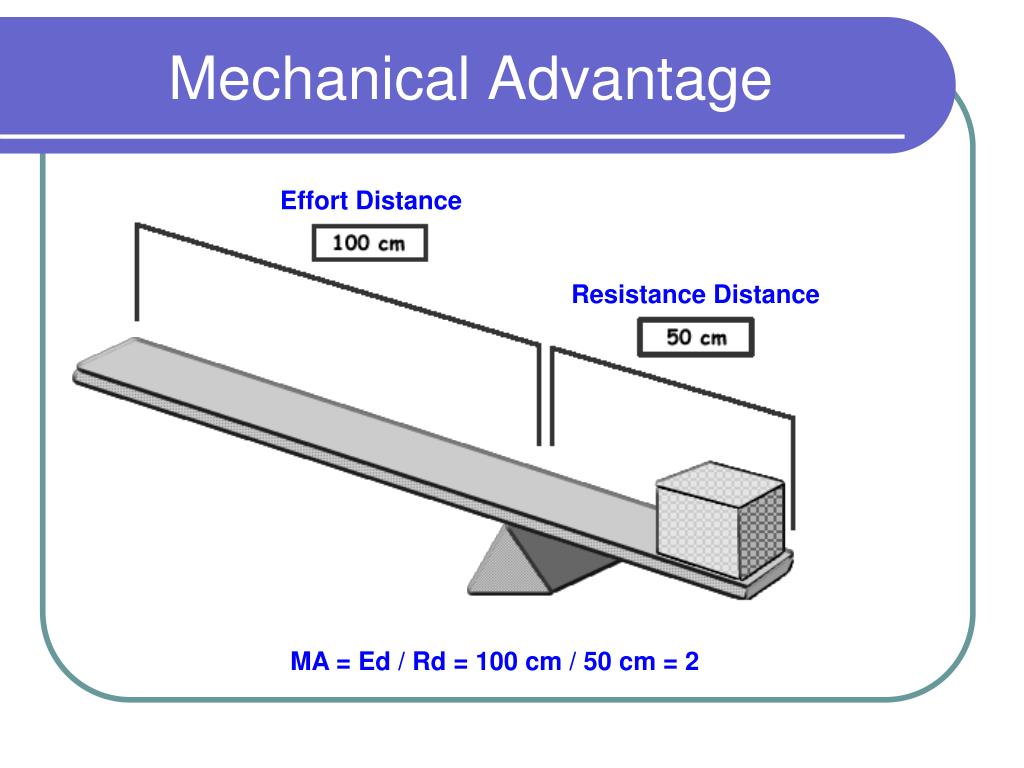 Mechanical Advantage

Effort Distance

100 cm

Resistance Distance

50 cm

MA = Ed / Rd = 100 cm / 50 cm = 2